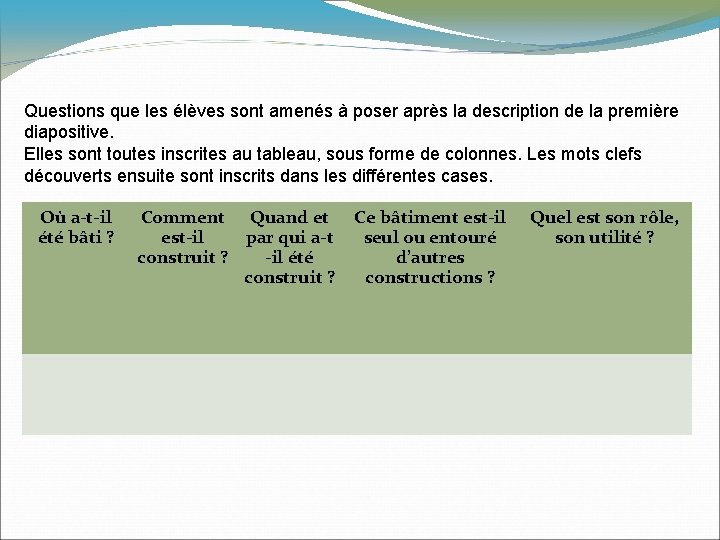 Questions que les élèves sont amenés à poser après la description de la première diapositive.
Elles sont toutes inscrites au tableau, sous forme de colonnes. Les mots clefs découverts ensuite sont inscrits dans les différentes cases.

| Où a-t-il été bâti ? | Comment est-il construit ? | Quand et par qui a-t-il été construit ? | Ce bâtiment est-il seul ou entouré d'autres constructions ? | Quel est son rôle, son utilité ? |
|---|---|---|---|---|
| | | | | |